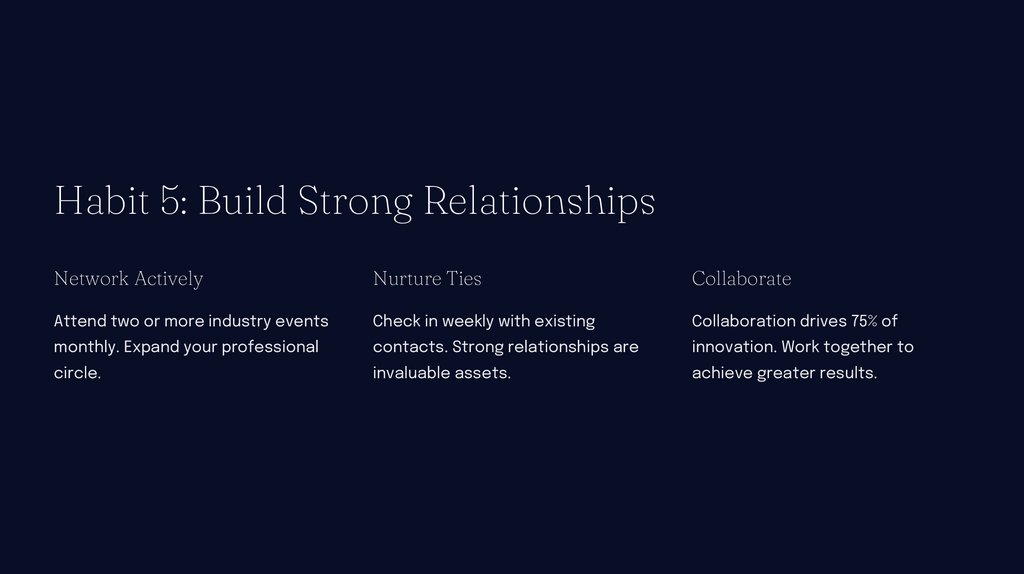 Habit 5: Build Strong Relationships

Network Actively

Attend two or more industry events monthly. Expand your professional circle.

Nurture Ties

Check in weekly with existing contacts. Strong relationships are invaluable assets.

Collaborate

Collaboration drives 75% of innovation. Work together to achieve greater results.